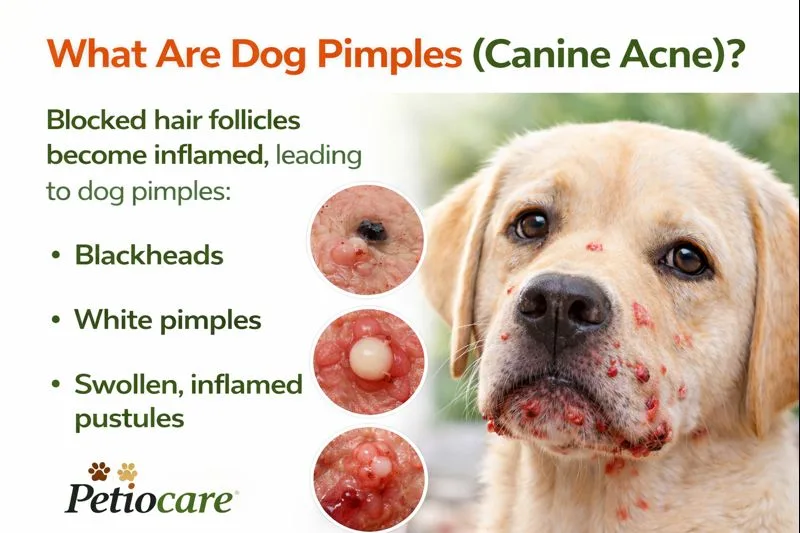 What Are Dog Pimples (Canine Acne)?

Blocked hair follicles become inflamed, leading to dog pimples:

• Blackheads

• White pimples

• Swollen, inflamed pustules

Petiocare